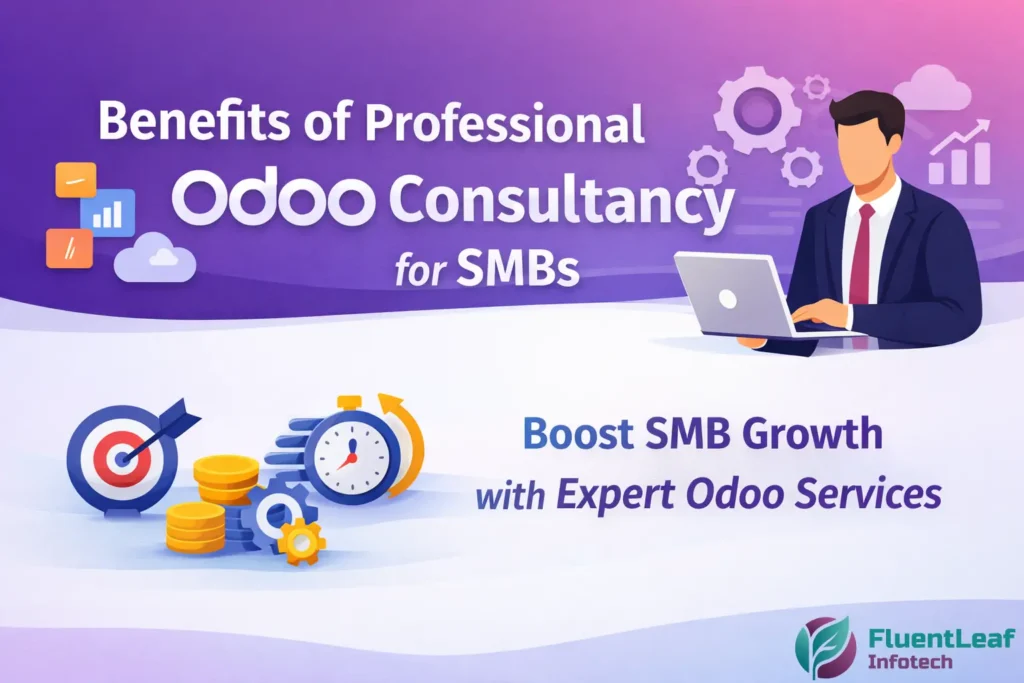 Benefits of Professional Odoo Consultancy for SMBs

Boost SMB Growth with Expert Odoo Services

FluentLeaf Infotech